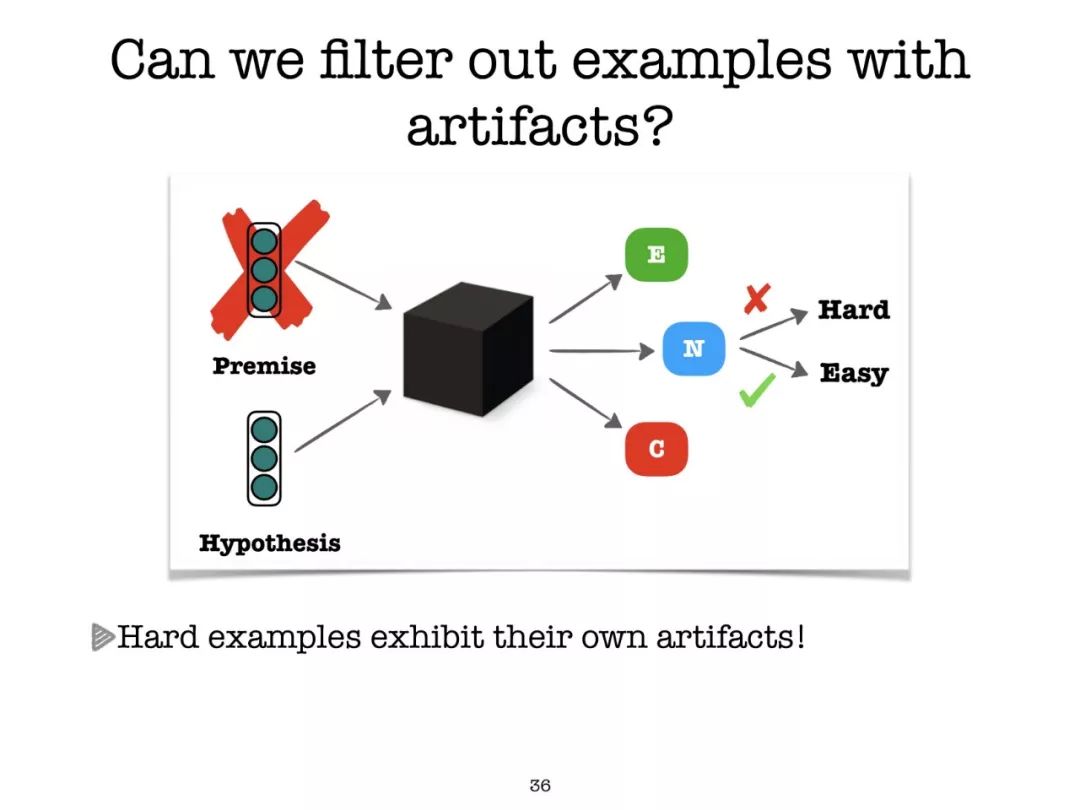 Can we filter out examples with artifacts?

Premise

Hypothesis

E

N

C

Hard

Easy

Hard examples exhibit their own artifacts!

36